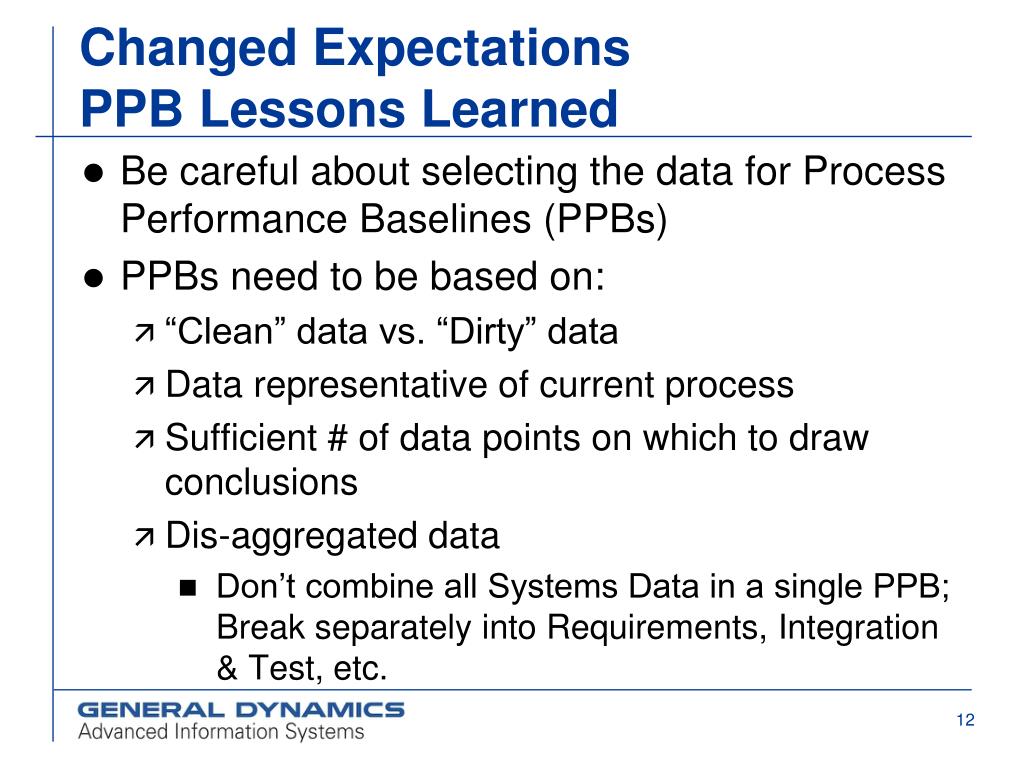 Changed Expectations
PPB Lessons Learned

● Be careful about selecting the data for Process Performance Baselines (PPBs)

● PPBs need to be based on:

↗ “Clean” data vs. “Dirty” data

↗ Data representative of current process

↗ Sufficient # of data points on which to draw conclusions

↗ Dis-aggregated data

■ Don’t combine all Systems Data in a single PPB; Break separately into Requirements, Integration & Test, etc.

GENERAL DYNAMICS
Advanced Information Systems

12